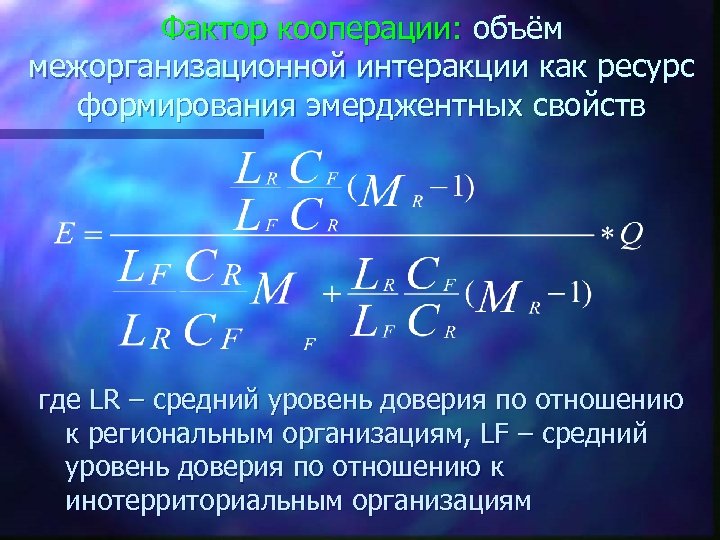 Фактор кооперации: объём межорганизационной интеракции как ресурс формирования эмерджентных свойств

$E = \frac{\frac{L_R}{L_F}\frac{C_F}{C_R}(M_R - 1)}{\frac{L_F}{L_R}\frac{C_R}{C_F}M_F + \frac{L_R}{L_F}\frac{C_F}{C_R}(M_R - 1)} * Q$

где LR – средний уровень доверия по отношению к региональным организациям, LF – средний уровень доверия по отношению к инотерриториальным организациям